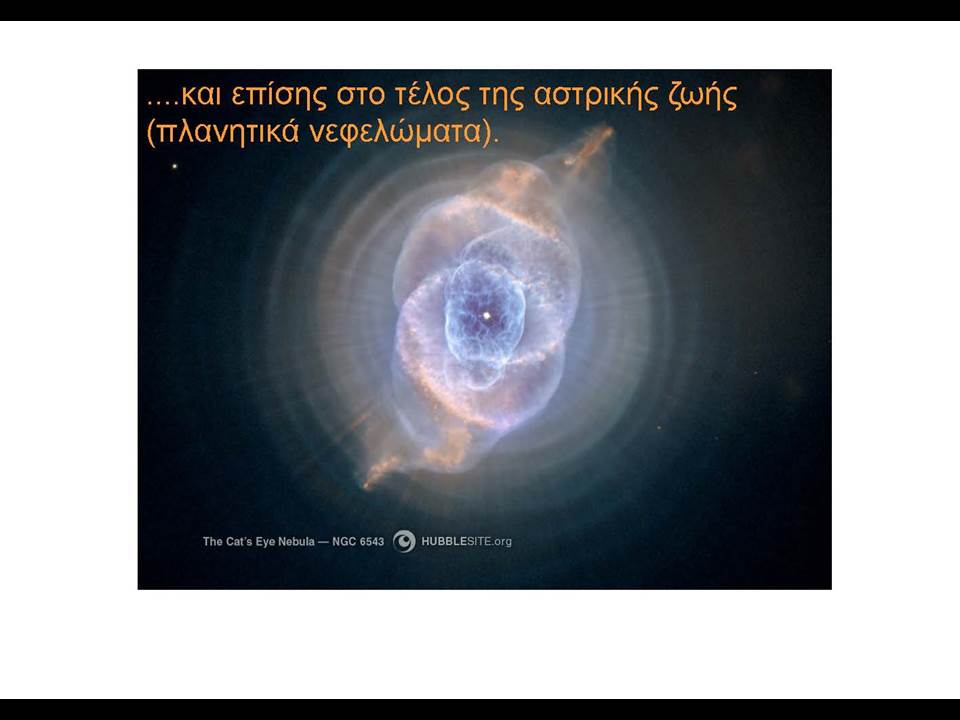 ....και επίσης στο τέλος της αστρικής ζωής (πλανητικά νεφελώματα).

The Cat's Eye Nebula — NGC 6543 HUBBLESITE.org